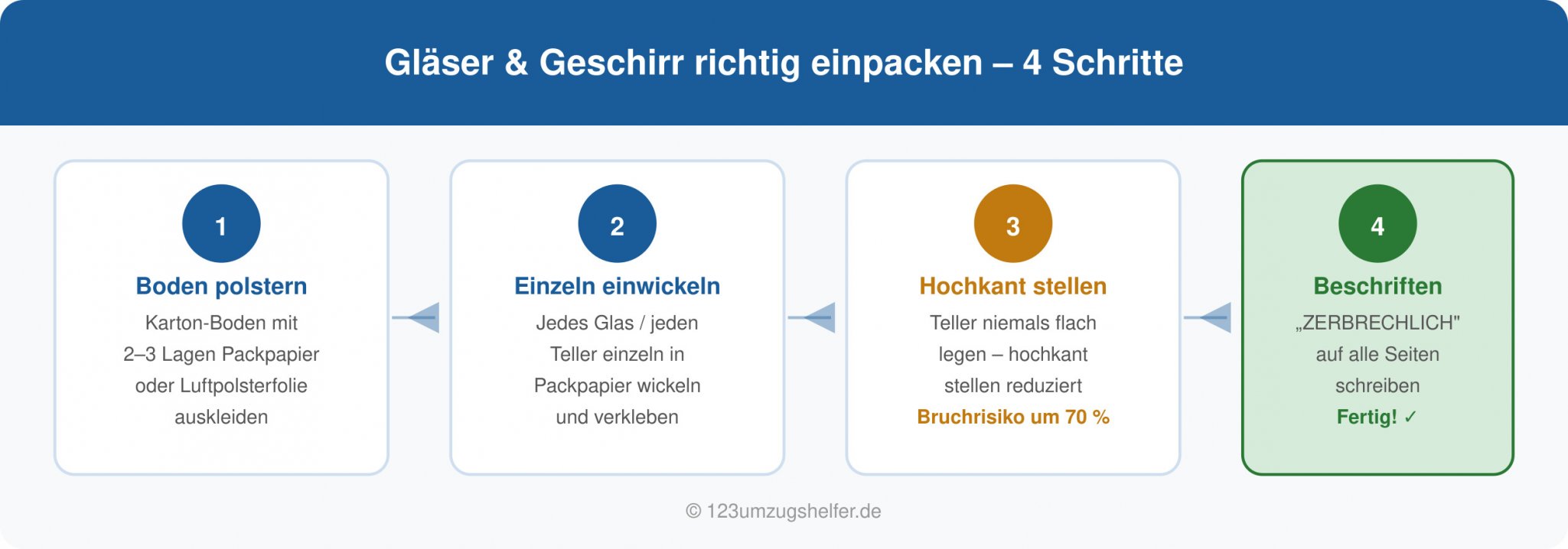 Gläser & Geschirr richtig einpacken – 4 Schritte

1

Boden polstern

Karton-Boden mit 2–3 Lagen Packpapier oder Luftpolsterfolie auskleiden

2

Einzeln einwickeln

Jedes Glas / jeden Teller einzeln in Packpapier wickeln und verkleben

3

Hochkant stellen

Teller niemals flach legen – hochkant stellen reduziert Bruchrisiko um 70 %

4

Beschriften

„ZERBRECHLICH" auf alle Seiten schreiben

Fertig! ✓

© 123umzugshelfer.de